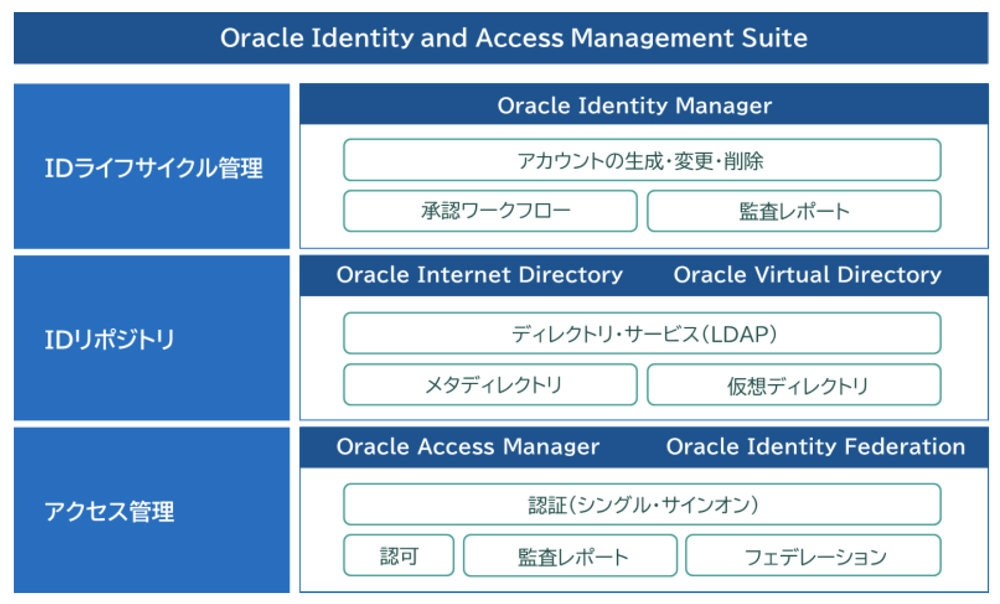 Oracle Identity and Access Management Suite

IDライフサイクル管理

Oracle Identity Manager

アカウントの生成・変更・削除

承認ワークフロー

監査レポート

IDリポジトリ

Oracle Internet Directory

Oracle Virtual Directory

ディレクトリ・サービス(LDAP)

メタディレクトリ

仮想ディレクトリ

アクセス管理

Oracle Access Manager

Oracle Identity Federation

認証(シングル・サインオン)

認可

監査レポート

フェデレーション